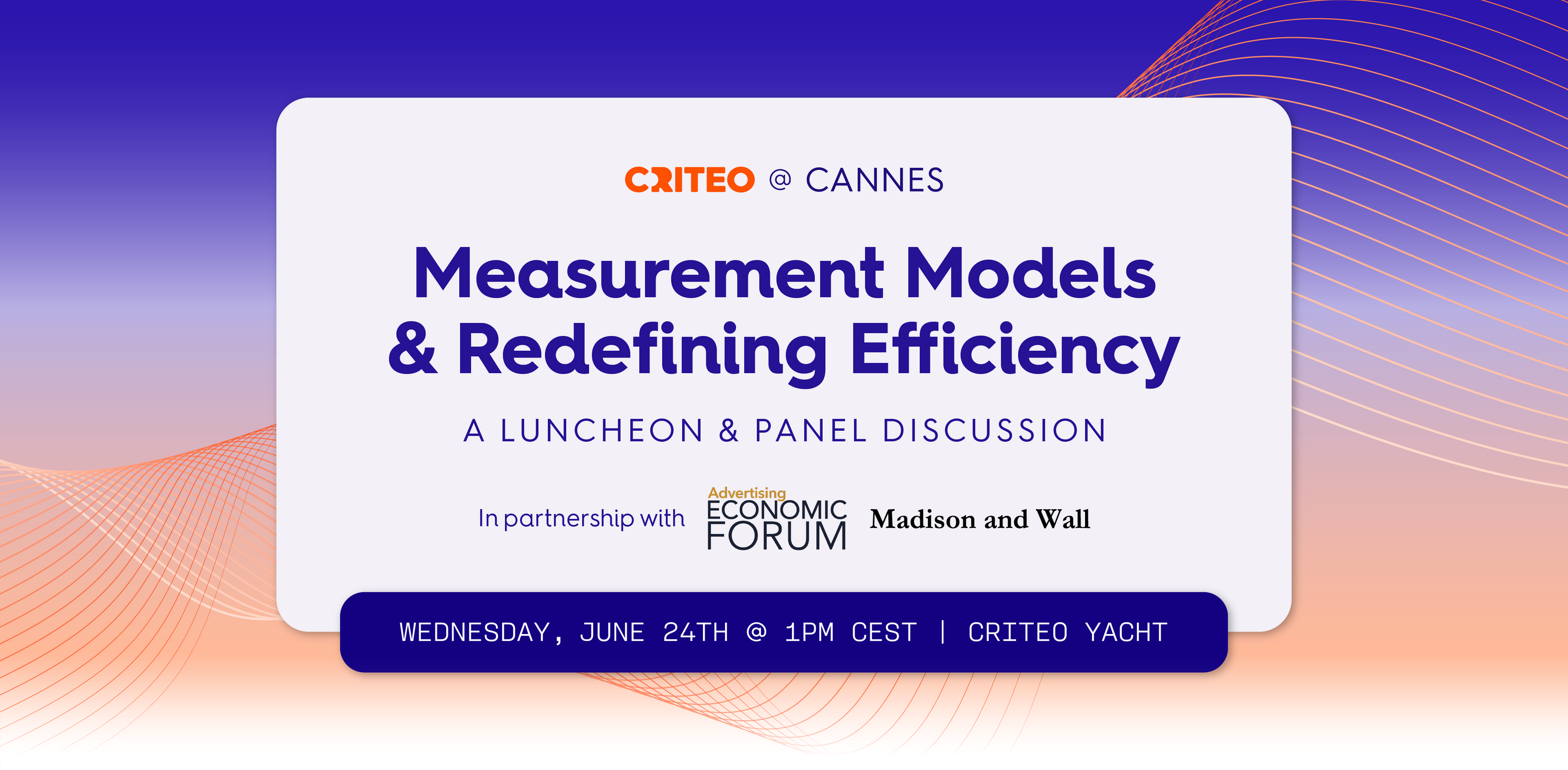 CRITEO @ CANNES

Measurement Models & Redefining Efficiency

A LUNCHEON & PANEL DISCUSSION

In partnership with Advertising ECONOMIC FORUM Madison and Wall

WEDNESDAY, JUNE 24TH @ 1PM CEST | CRITEO YACHT